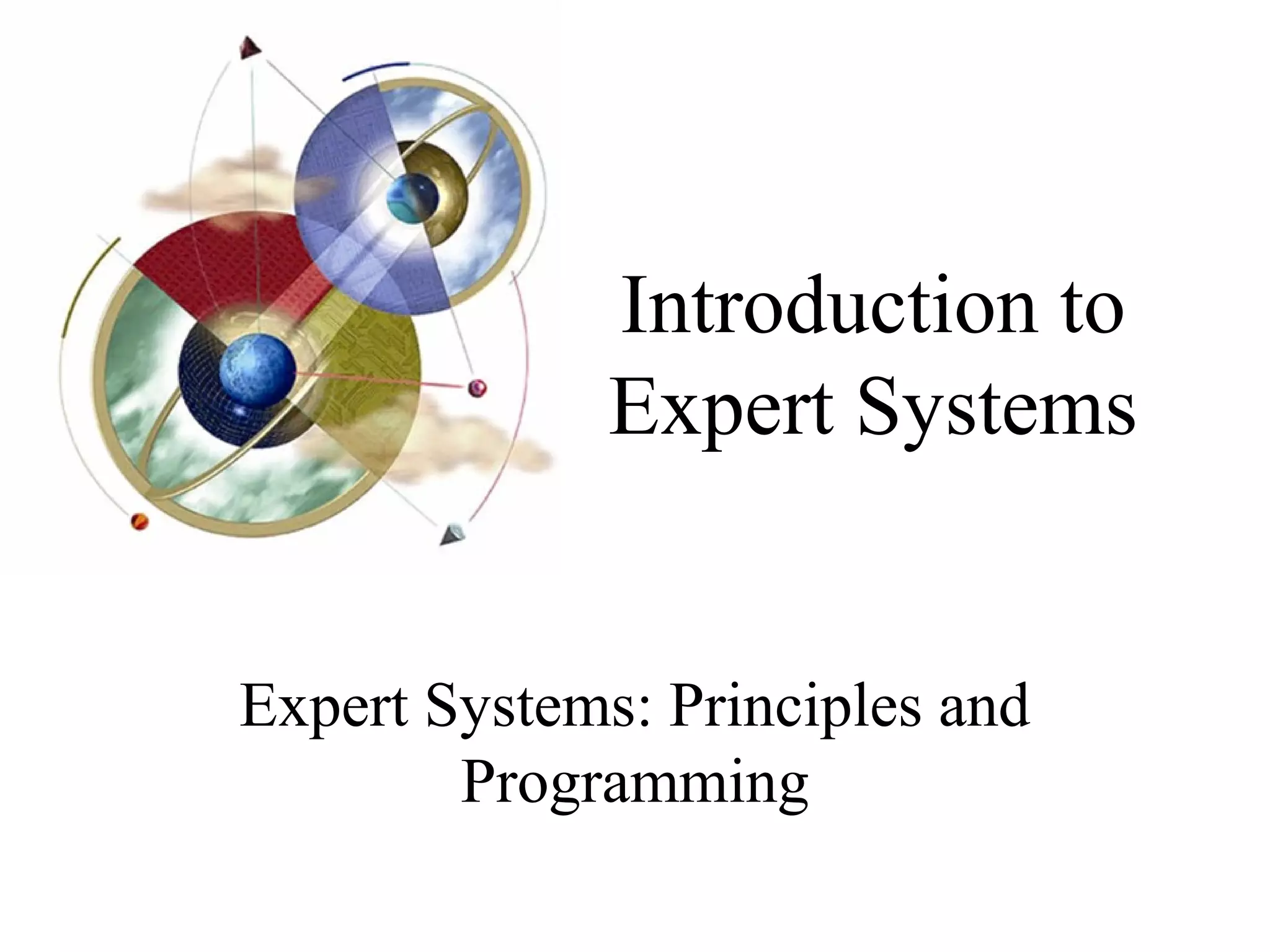 Introduction to Expert Systems

Expert Systems: Principles and Programming